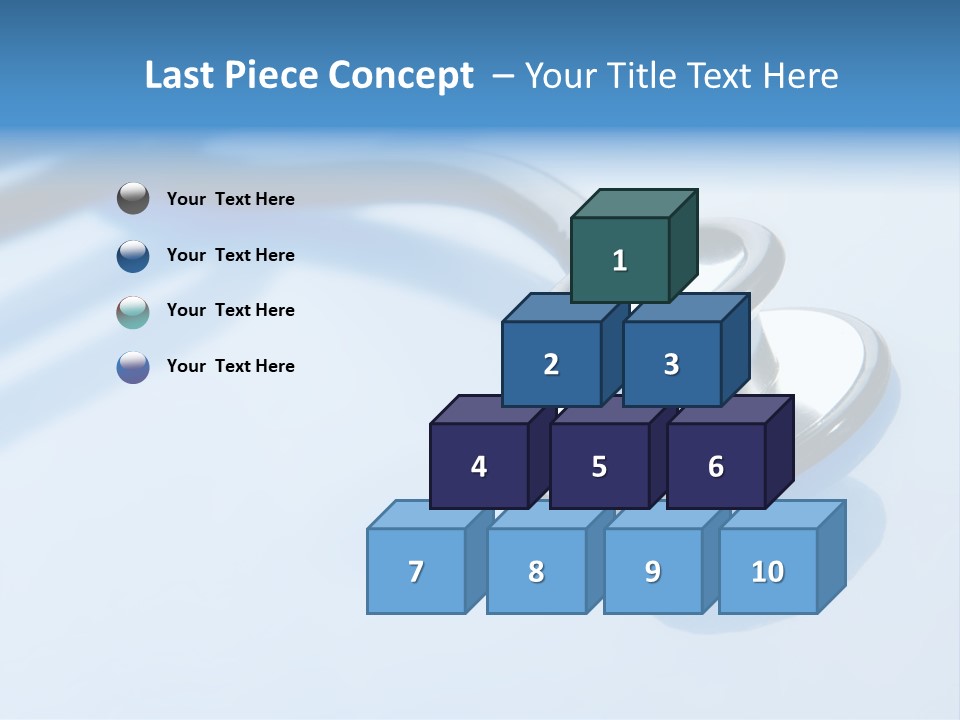 Last Piece Concept – Your Title Text Here

Your Text Here

Your Text Here

Your Text Here

Your Text Here

1

2

3

4

5

6

7

8

9

10